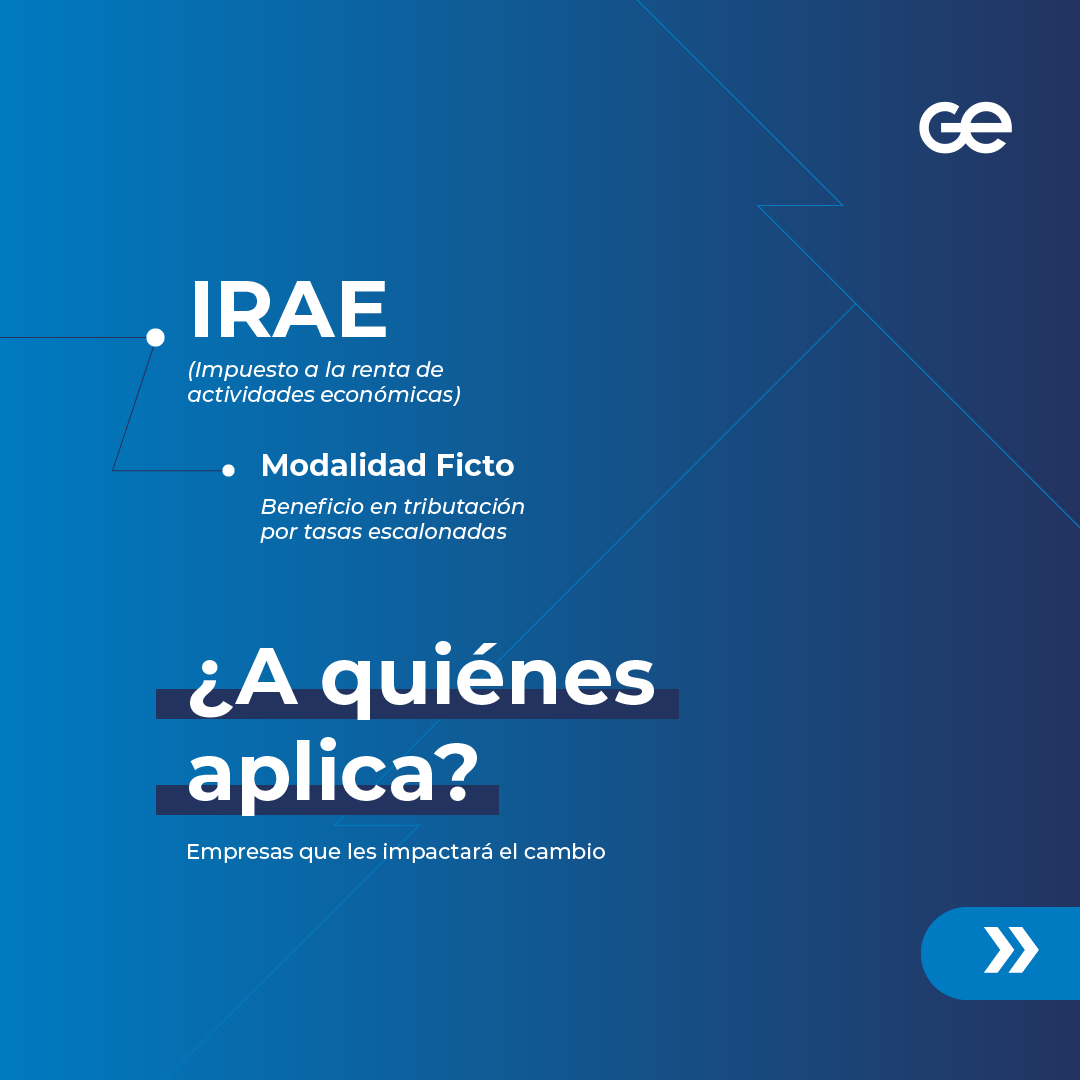 GE

IRAE

(Impuesto a la renta de actividades económicas)

Modalidad Ficto

Beneficio en tributación por tasas escalonadas

¿A quiénes aplica?

Empresas que les impactará el cambio

»